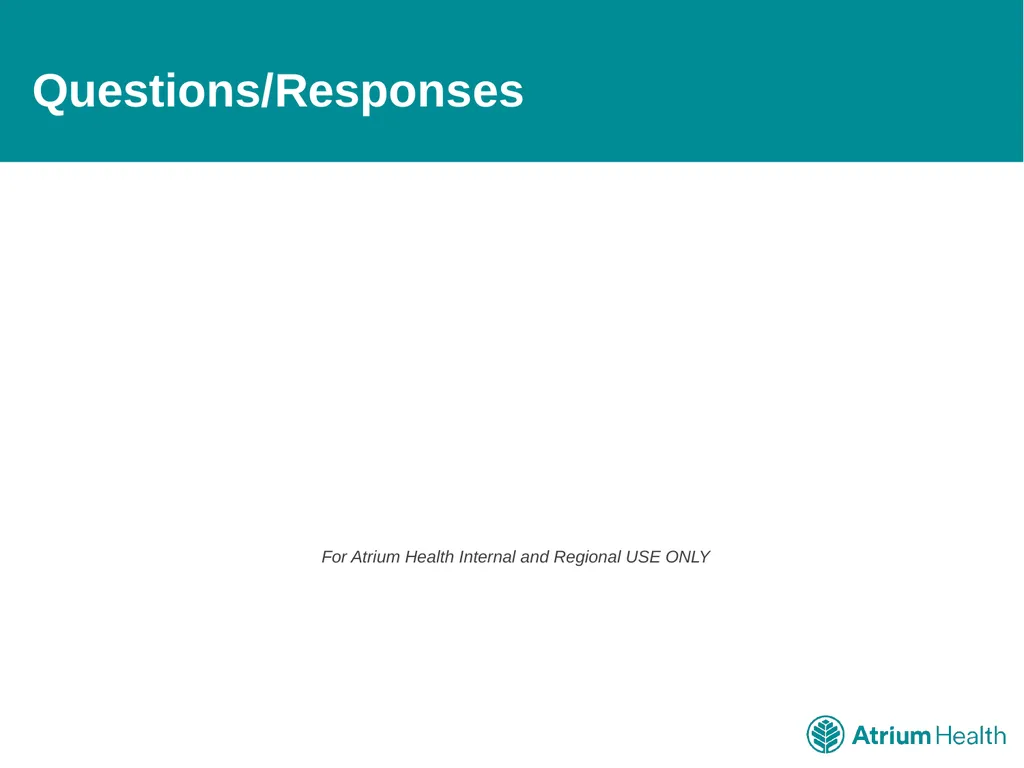 Questions/Responses

For Atrium Health Internal and Regional USE ONLY

Atrium Health